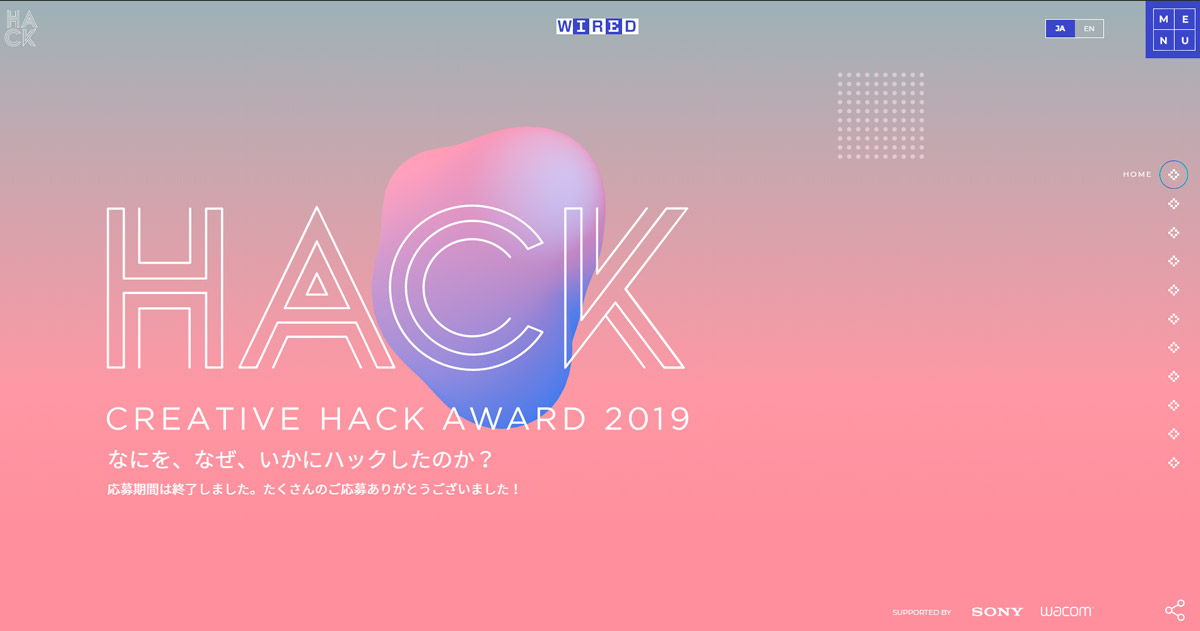 HACK

WIRED

JA EN

MENU

HOME

HACK

CREATIVE HACK AWARD 2019

なにを、なぜ、いかにハックしたのか？

応募期間は終了しました。たくさんのご応募ありがとうございました！

SUPPORTED BY SONY wacom